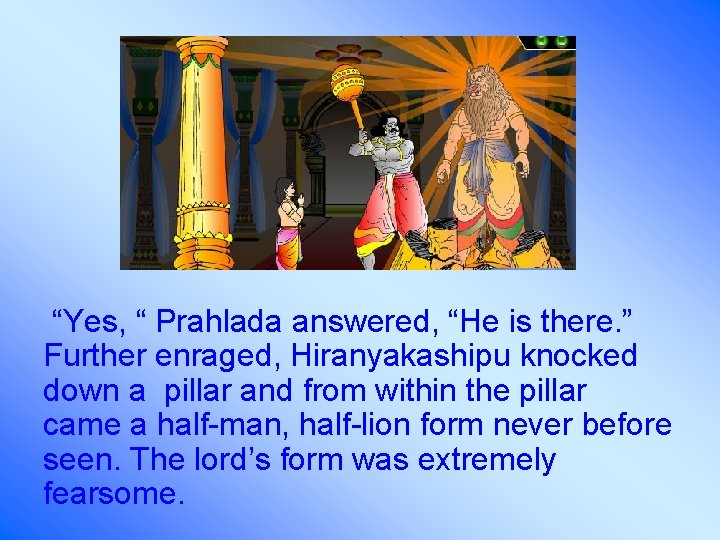 “Yes, “ Prahlada answered, “He is there.” Further enraged, Hiranyakashipu knocked down a pillar and from within the pillar came a half-man, half-lion form never before seen. The lord’s form was extremely fearsome.